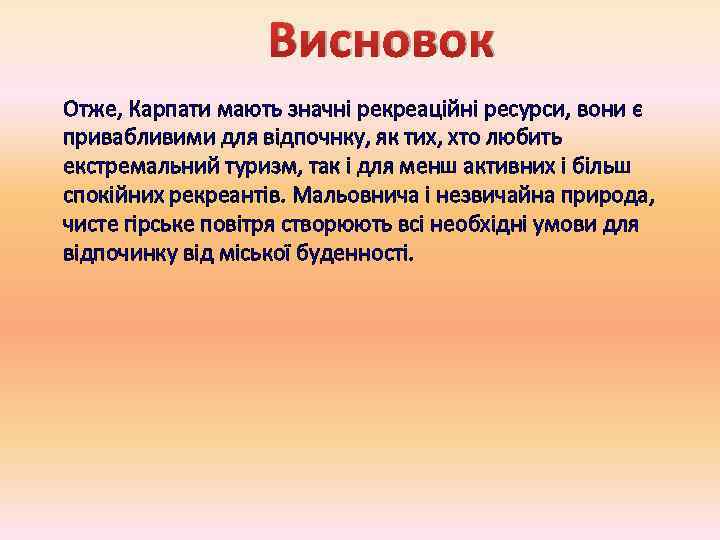 Висновок

Отже, Карпати мають значні рекреаційні ресурси, вони є привабливими для відпочнку, як тих, хто любить екстремальний туризм, так і для менш активних і більш спокійних рекреантів. Мальовнича і незвичайна природа, чисте гірське повітря створюють всі необхідні умови для відпочинку від міської буденності.